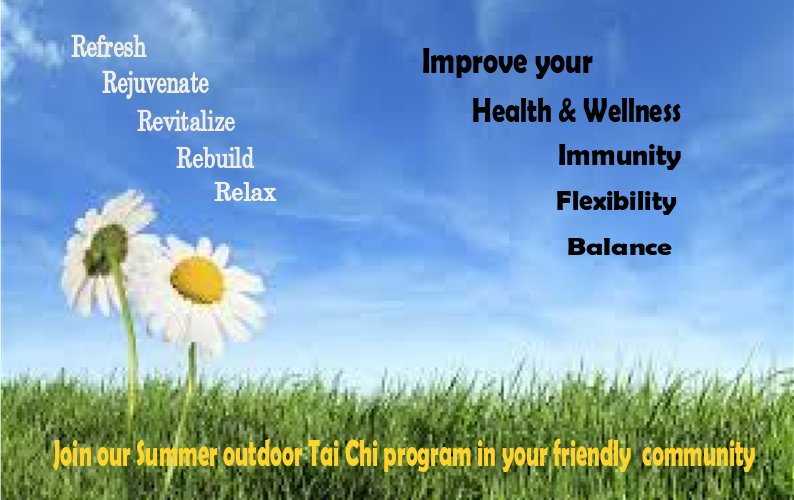 Refresh
Rejuvenate
Revitalize
Rebuild
Relax

Improve your
Health & Wellness
Immunity
Flexibility
Balance

Join our Summer outdoor Tai Chi program in your friendly community